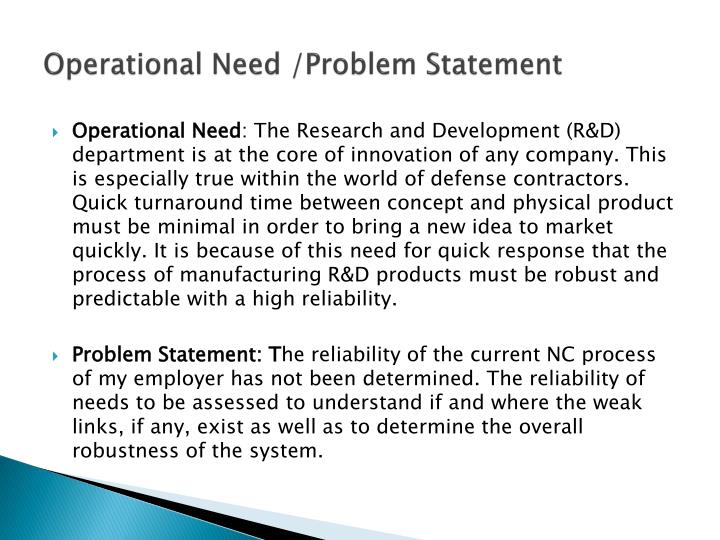 Operational Need /Problem Statement

Operational Need: The Research and Development (R&D) department is at the core of innovation of any company. This is especially true within the world of defense contractors. Quick turnaround time between concept and physical product must be minimal in order to bring a new idea to market quickly. It is because of this need for quick response that the process of manufacturing R&D products must be robust and predictable with a high reliability.

Problem Statement: The reliability of the current NC process of my employer has not been determined. The reliability of needs to be assessed to understand if and where the weak links, if any, exist as well as to determine the overall robustness of the system.